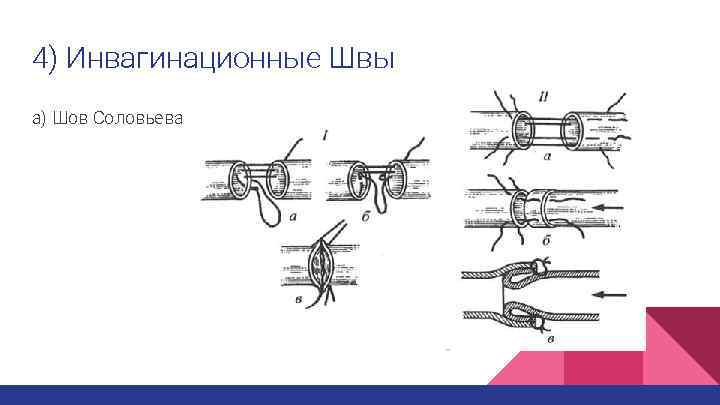 4) Инвагинационные Швы

а) Шов Соловьева

I

а

б

в

II

а

б

в